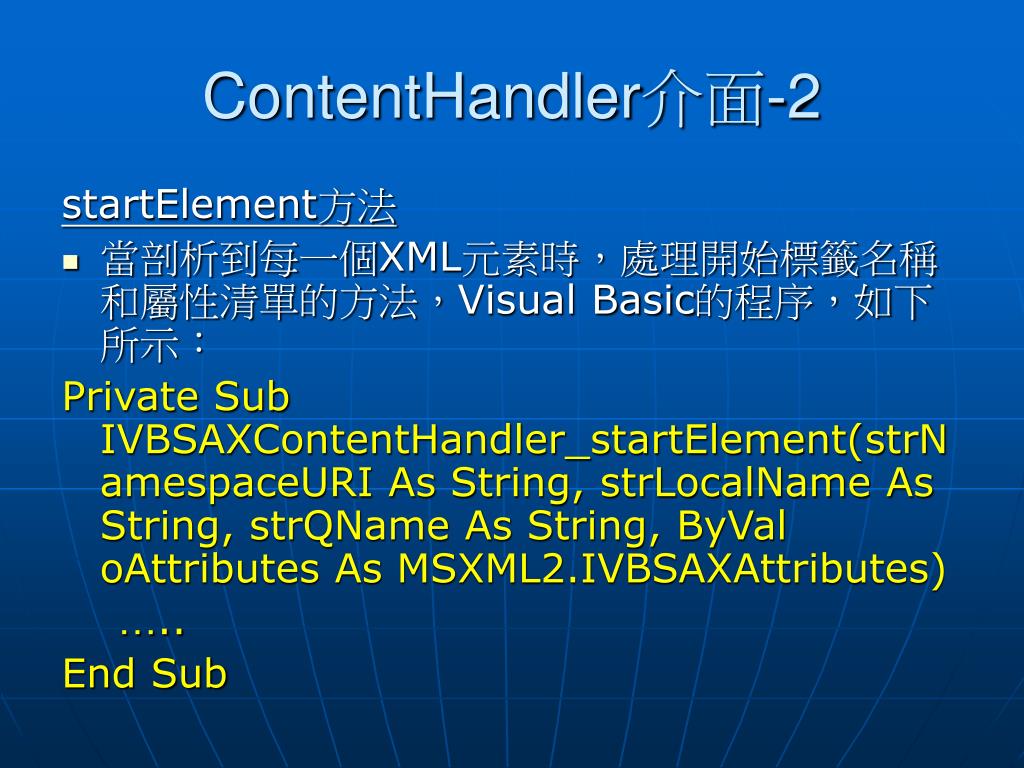 ContentHandler介面-2

startElement方法

■ 當剖析到每一個XML元素時，處理開始標籤名稱和屬性清單的方法，Visual Basic的程序，如下所示：

Private Sub IVBSAXContentHandler_startElement(strNamespaceURI As String, strLocalName As String, strQName As String, ByVal oAttributes As MSXML2.IVBSAXAttributes)

…..

End Sub